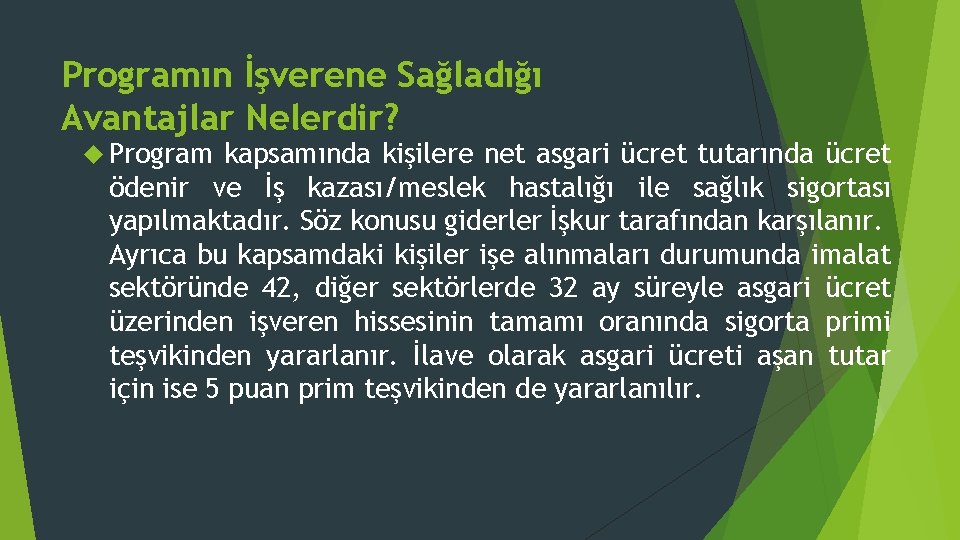 Programın İşverene Sağladığı Avantajlar Nelerdir?

Program kapsamında kişilere net asgari ücret tutarında ücret ödenir ve İş kazası/meslek hastalığı ile sağlık sigortası yapılmaktadır. Söz konusu giderler İşkur tarafından karşılanır. Ayrıca bu kapsamdaki kişiler işe alınmaları durumunda imalat sektöründe 42, diğer sektörlerde 32 ay süreyle asgari ücret üzerinden işveren hissesinin tamamı oranında sigorta primi teşvikinden yararlanır. İlave olarak asgari ücreti aşan tutar için ise 5 puan prim teşvikinden de yararlanılır.